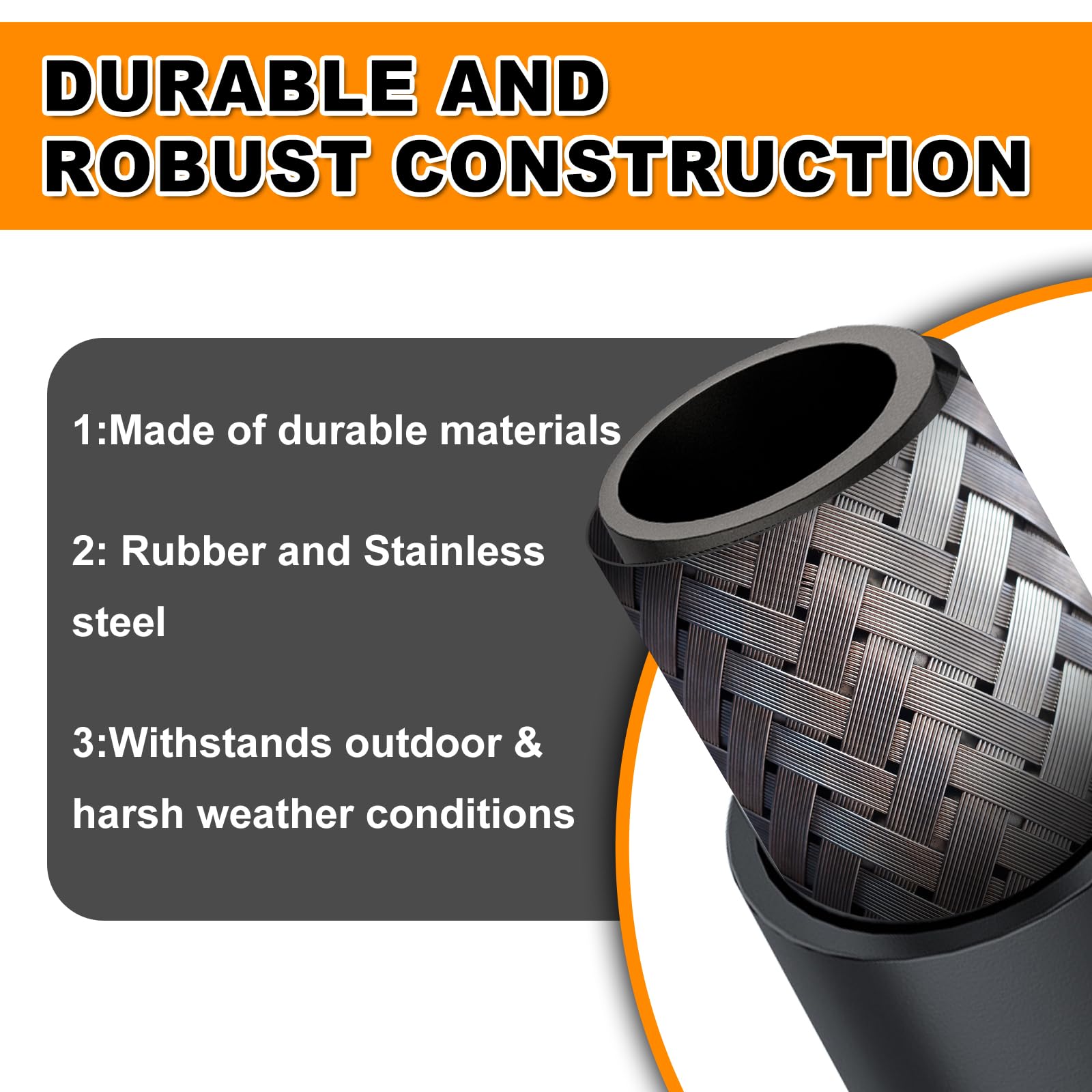 DURABLE AND ROBUST CONSTRUCTION

1:Made of durable materials

2: Rubber and Stainless steel

3:Withstands outdoor & harsh weather conditions